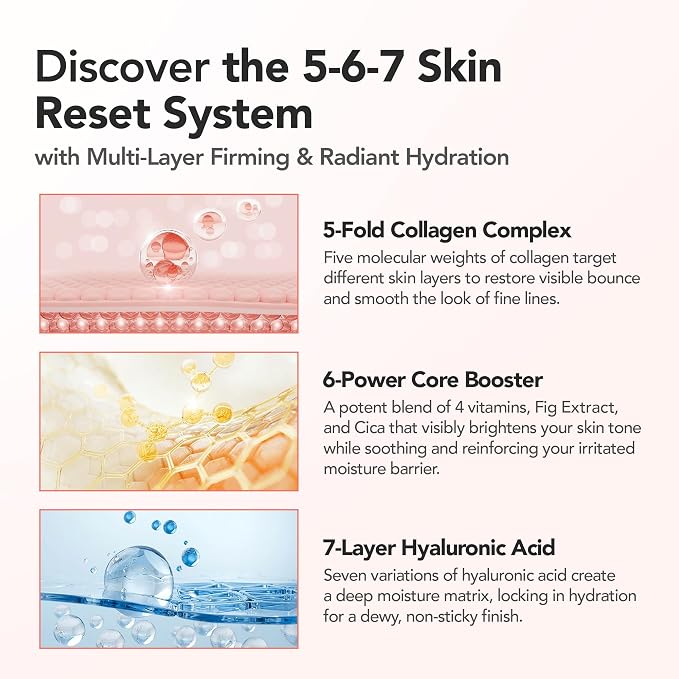 Discover the 5-6-7 Skin Reset System

with Multi-Layer Firming & Radiant Hydration

5-Fold Collagen Complex

Five molecular weights of collagen target different skin layers to restore visible bounce and smooth the look of fine lines.

6-Power Core Booster

A potent blend of 4 vitamins, Fig Extract, and Cica that visibly brightens your skin tone while soothing and reinforcing your irritated moisture barrier.

7-Layer Hyaluronic Acid

Seven variations of hyaluronic acid create a deep moisture matrix, locking in hydration for a dewy, non-sticky finish.